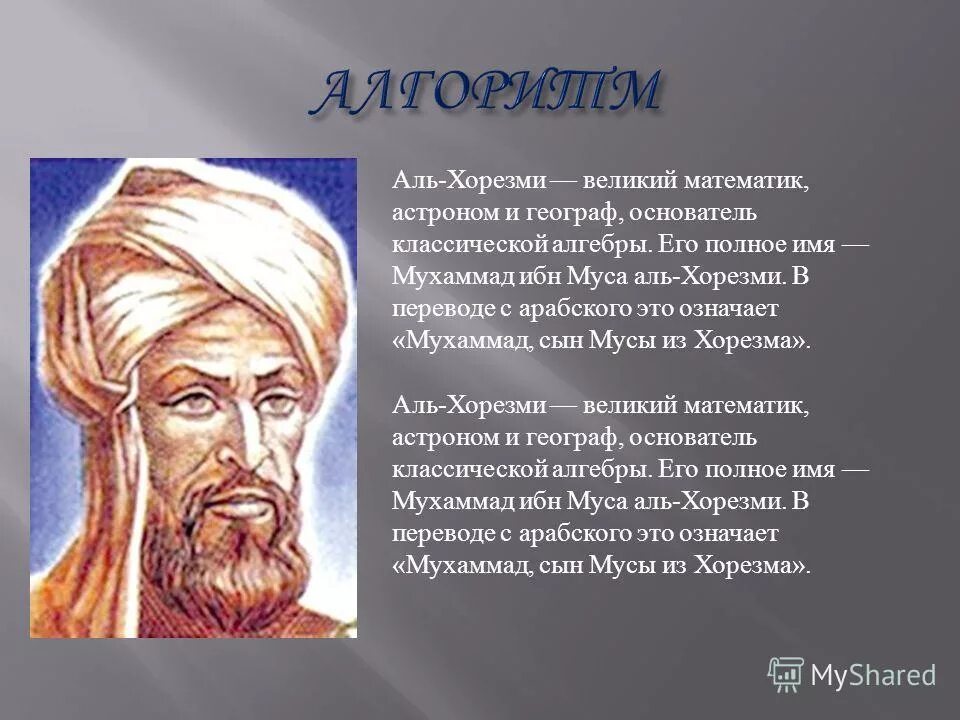 АЛГОРИТМ

Аль-Хорезми — великий математик, астроном и географ, основатель классической алгебры. Его полное имя — Мухаммад ибн Муса аль-Хорезми. В переводе с арабского это означает «Мухаммад, сын Мусы из Хорезма».

Аль-Хорезми — великий математик, астроном и географ, основатель классической алгебры. Его полное имя — Мухаммад ибн Муса аль-Хорезми. В переводе с арабского это означает «Мухаммад, сын Мусы из Хорезма».

MyShared